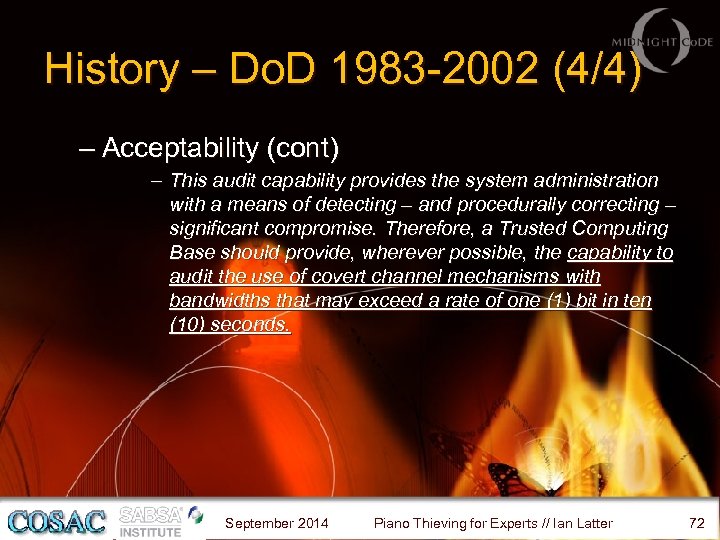 MIDNIGHT CODE

History – DoD 1983-2002 (4/4)

– Acceptability (cont)

– This audit capability provides the system administration with a means of detecting – and procedurally correcting – significant compromise. Therefore, a Trusted Computing Base should provide, wherever possible, the capability to audit the use of covert channel mechanisms with bandwidths that may exceed a rate of one (1) bit in ten (10) seconds.

COSAC SABSA INSTITUTE September 2014 Piano Thieving for Experts // Ian Latter 72